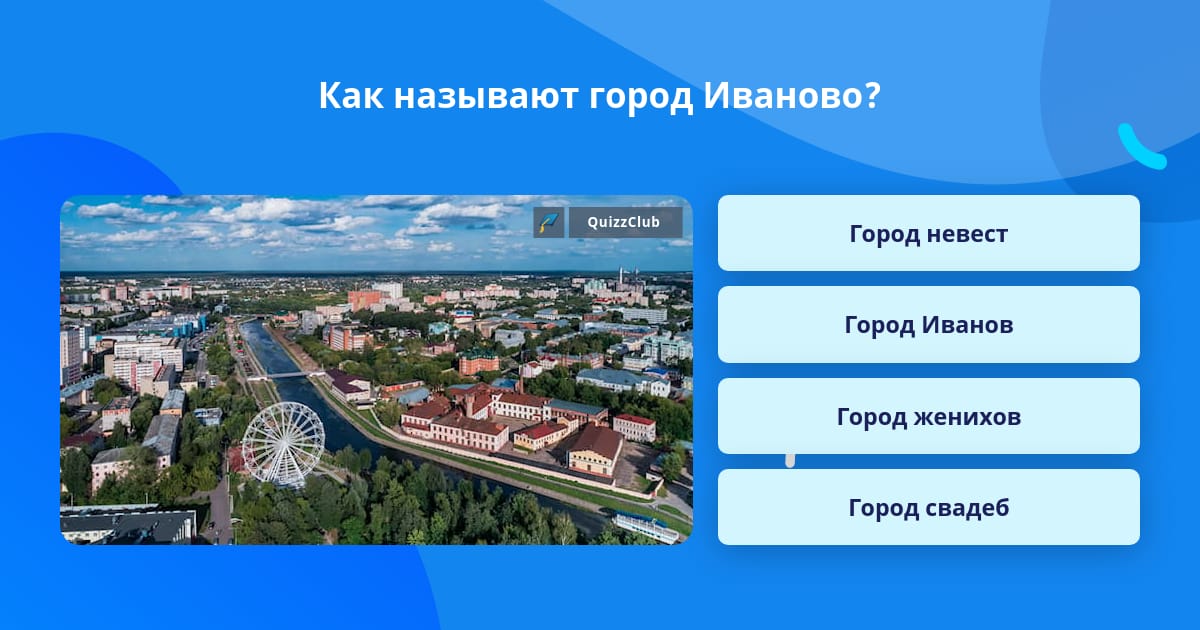 Как называют город Иваново?

QuizzClub

Город невест

Город Иванов

Город женихов

Город свадеб